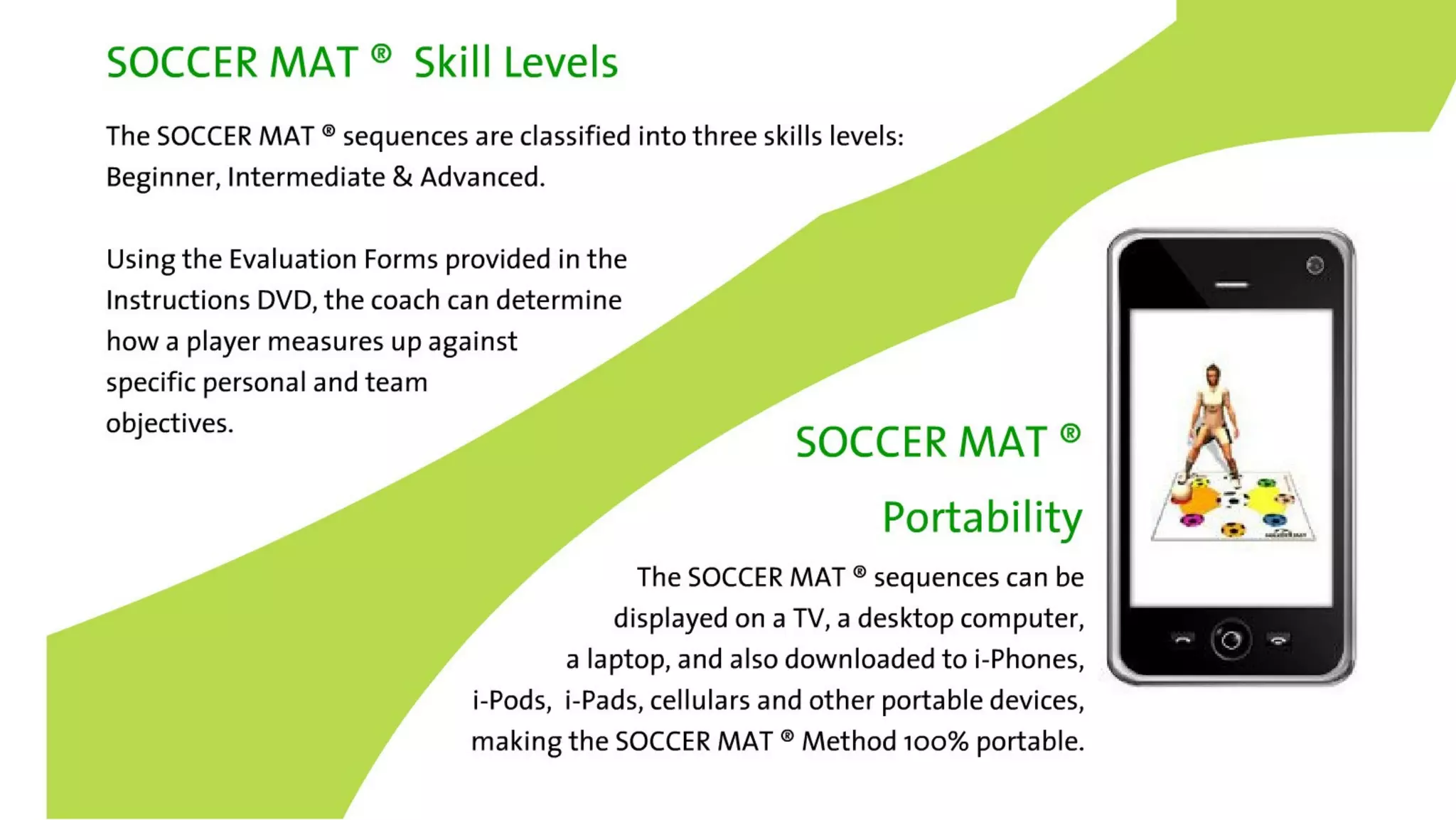 SOCCER MAT ® Skill Levels

The SOCCER MAT ® sequences are classified into three skills levels: Beginner, Intermediate & Advanced.

Using the Evaluation Forms provided in the Instructions DVD, the coach can determine how a player measures up against specific personal and team objectives.

SOCCER MAT ®

Portability

The SOCCER MAT ® sequences can be displayed on a TV, a desktop computer, a laptop, and also downloaded to i-Phones, i-Pods, i-Pads, cellulars and other portable devices, making the SOCCER MAT ® Method 100% portable.